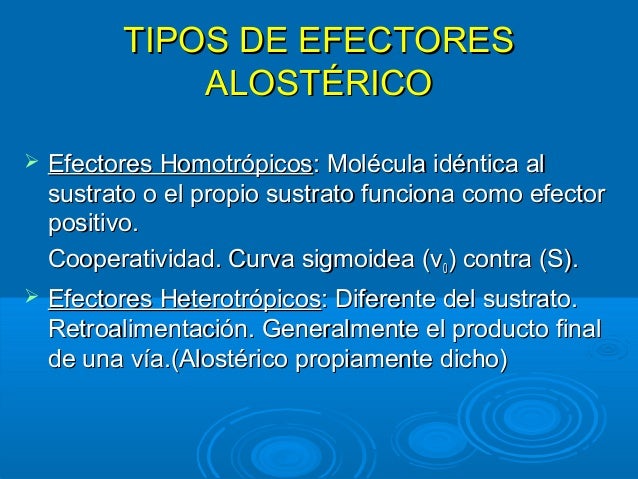 TIPOS DE EFECTORES ALOSTÉRICO

➢ Efectores Homotrópicos: Molécula idéntica al sustrato o el propio sustrato funciona como efector positivo.

Cooperatividad. Curva sigmoidea ($v_0$) contra (S).

➢ Efectores Heterotrópicos: Diferente del sustrato. Retroalimentación. Generalmente el producto final de una vía.(Alostérico propiamente dicho)